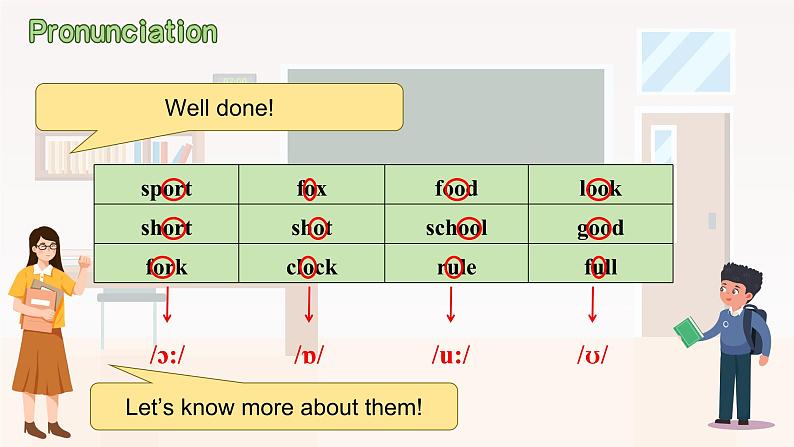 Pronunciation

Well done!

| sport | fox | food | look |
|---|---|---|---|
| short | shot | school | good |
| fork | clock | rule | full |

/ɔ:/ /ɒ/ /u:/ /ʊ/

Let's know more about them!